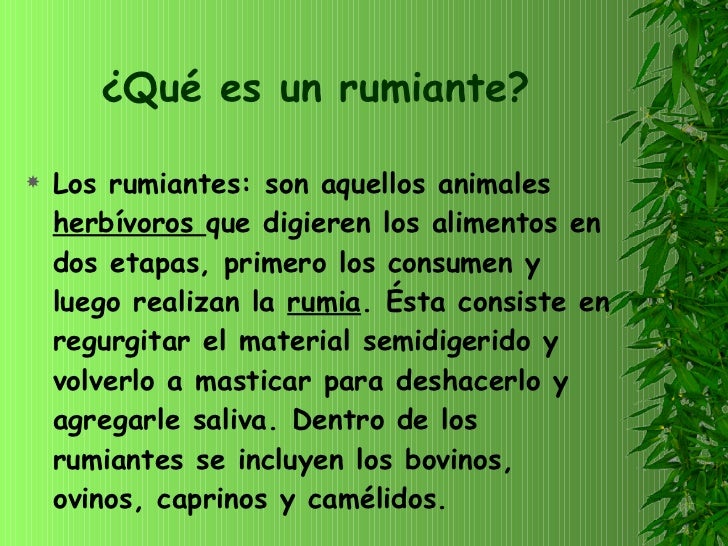 ¿Qué es un rumiante?

Los rumiantes: son aquellos animales herbívoros que digieren los alimentos en dos etapas, primero los consumen y luego realizan la rumia. Ésta consiste en regurgitar el material semidigerido y volverlo a masticar para deshacerlo y agregarle saliva. Dentro de los rumiantes se incluyen los bovinos, ovinos, caprinos y camélidos.